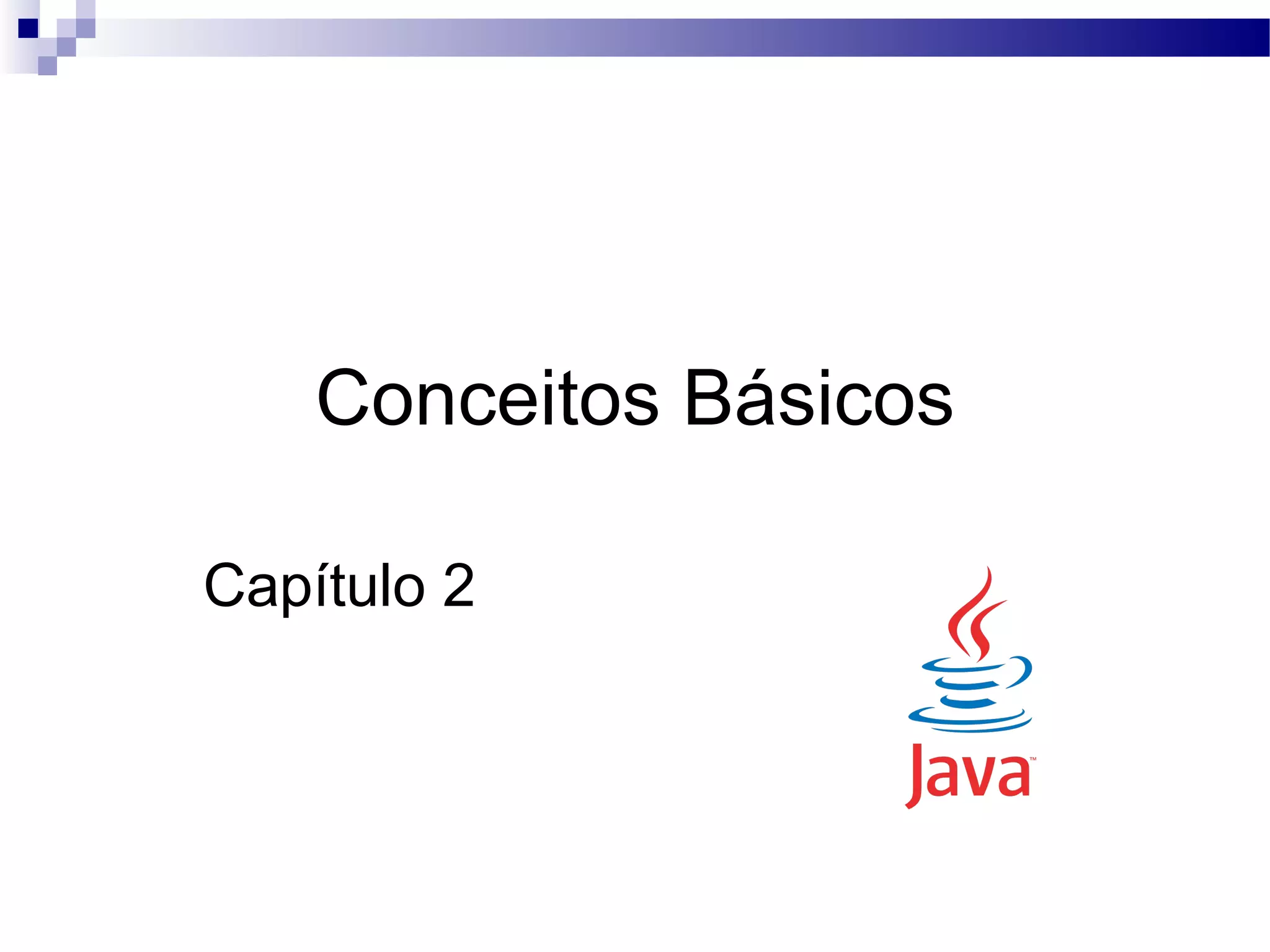 Conceitos Básicos

Capítulo 2

Java™